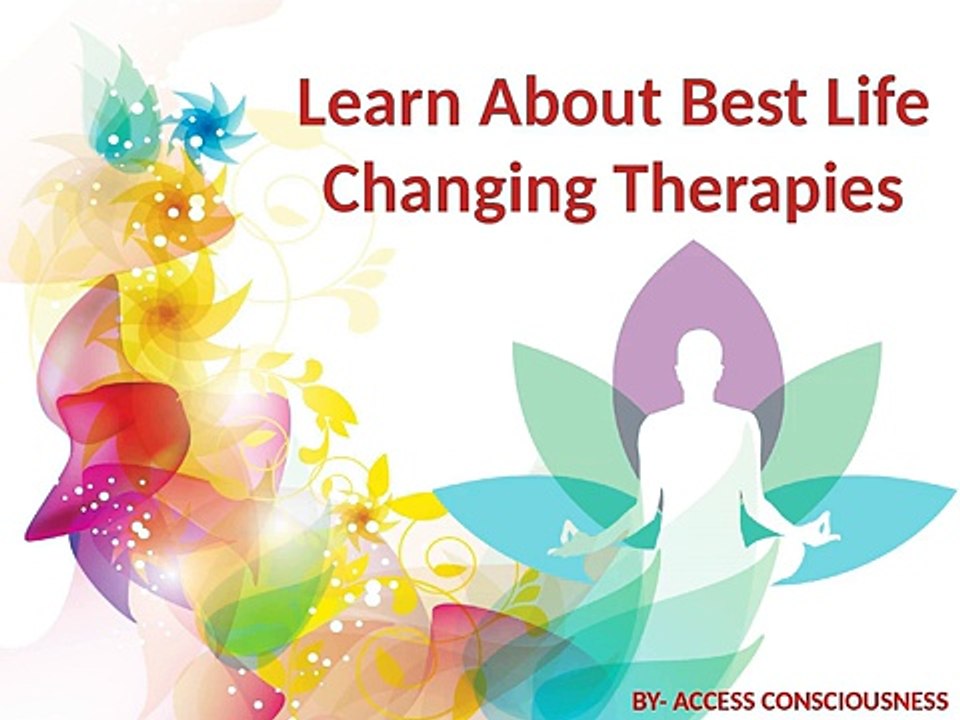 Learn About Best Life Changing Therapies

BY- ACCESS CONSCIOUSNESS